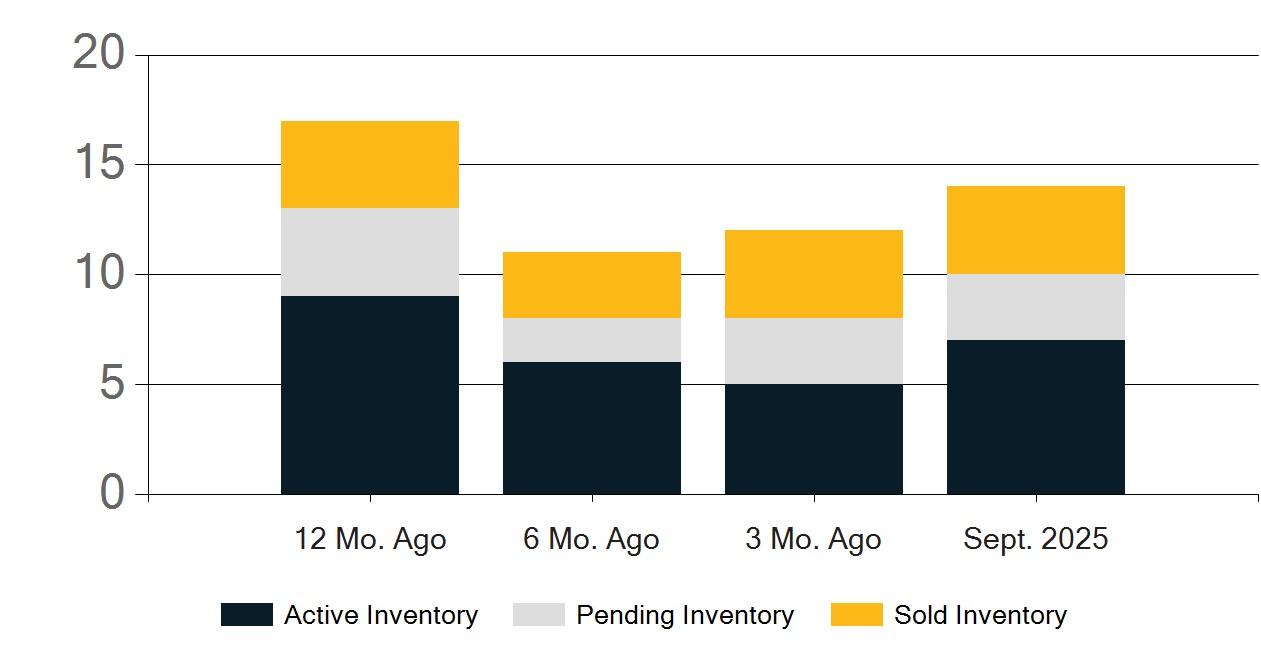 20
15
10
5
0

12 Mo. Ago
6 Mo. Ago
3 Mo. Ago
Sept. 2025

Active Inventory
Pending Inventory
Sold Inventory